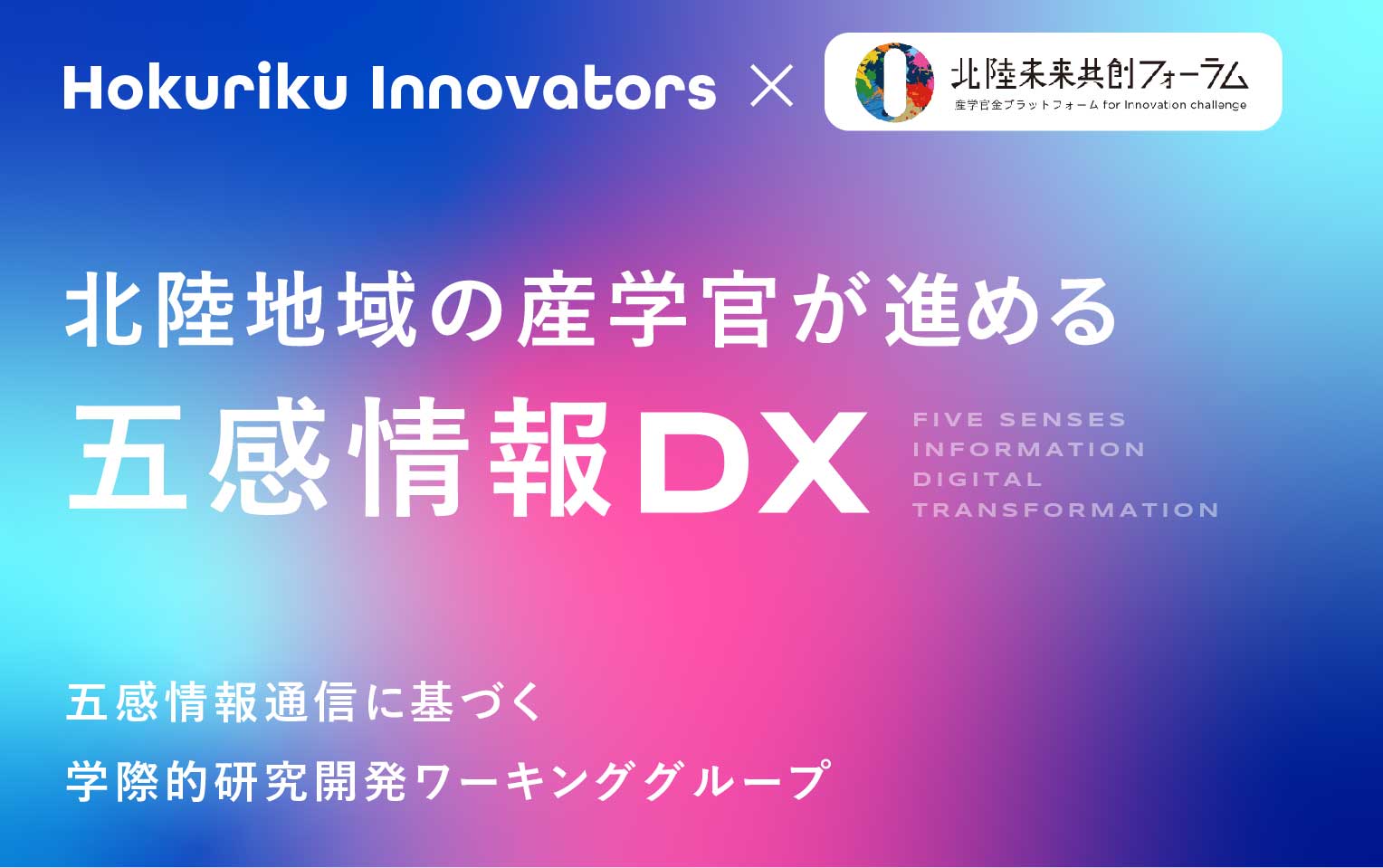 Hokuriku Innovators ×

北陸未来共創フォーラム
産学官金プラットフォーム for Innovation challenge

北陸地域の産学官が進める
五感情報DX

FIVE SENSES
INFORMATION
DIGITAL
TRANSFORMATION

五感情報通信に基づく
学際的研究開発ワーキンググループ